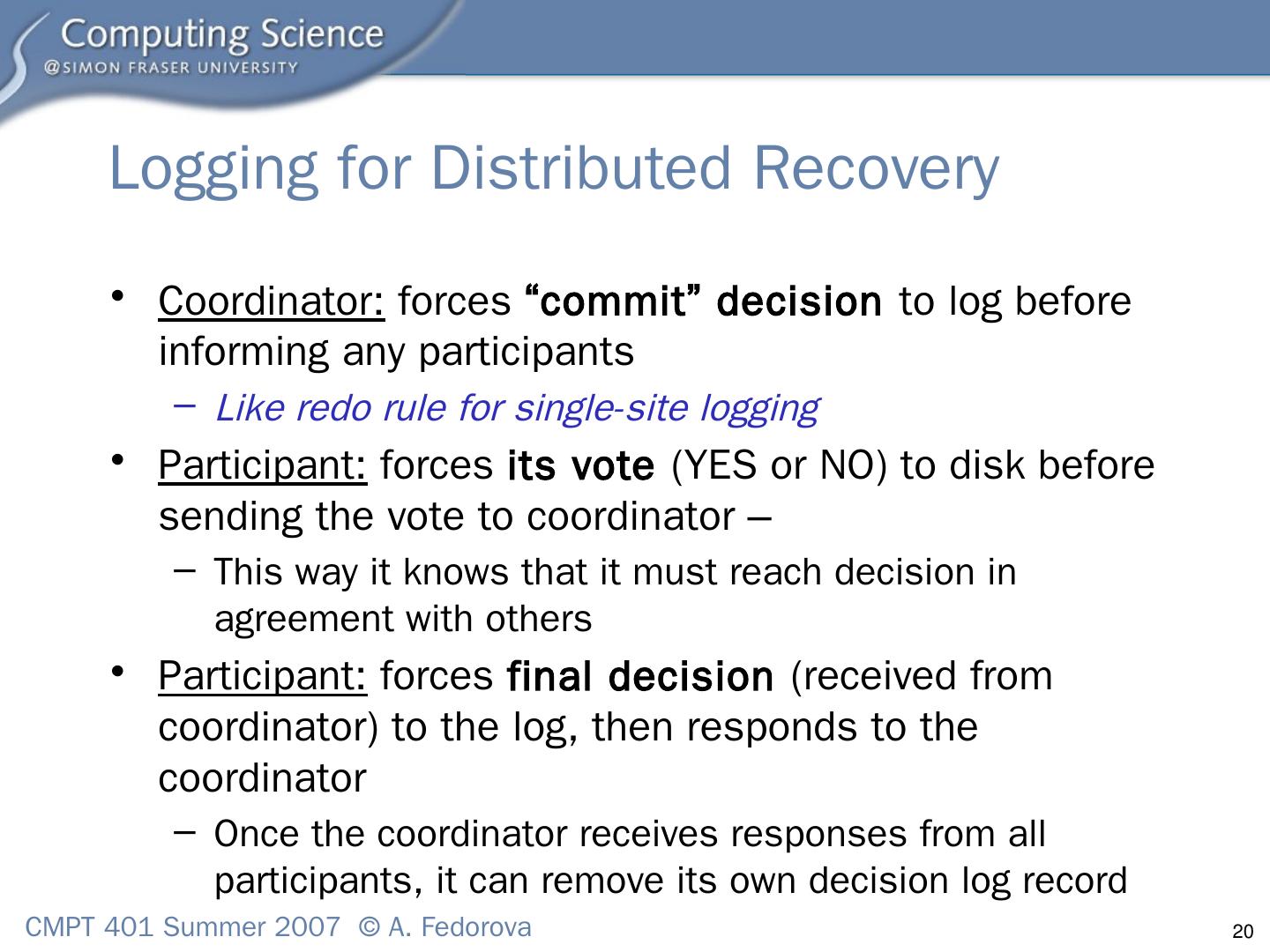 Computing Science
@SIMON FRASER UNIVERSITY

Logging for Distributed Recovery

• Coordinator: forces "commit" decision to log before informing any participants
  – Like redo rule for single-site logging
• Participant: forces its vote (YES or NO) to disk before sending the vote to coordinator –
  – This way it knows that it must reach decision in agreement with others
• Participant: forces final decision (received from coordinator) to the log, then responds to the coordinator
  – Once the coordinator receives responses from all participants, it can remove its own decision log record

CMPT 401 Summer 2007 © A. Fedorova

20